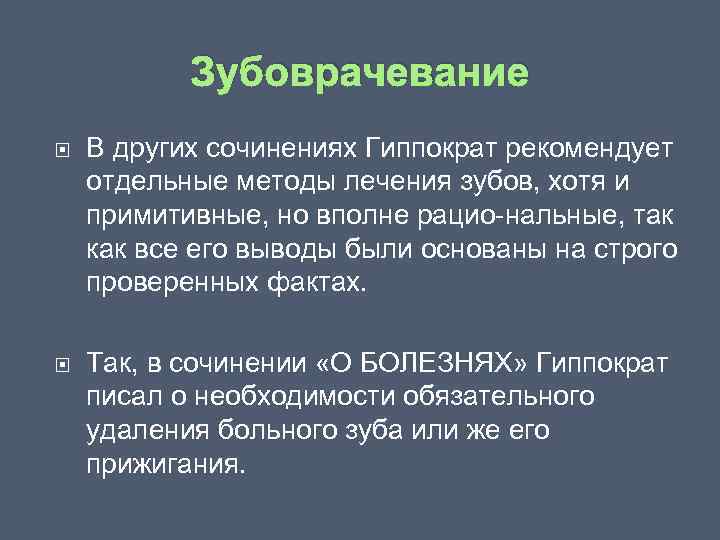 Зубоврачевание

В других сочинениях Гиппократ рекомендует отдельные методы лечения зубов, хотя и примитивные, но вполне рацио-нальные, так как все его выводы были основаны на строго проверенных фактах.

Так, в сочинении «О БОЛЕЗНЯХ» Гиппократ писал о необходимости обязательного удаления больного зуба или же его прижигания.